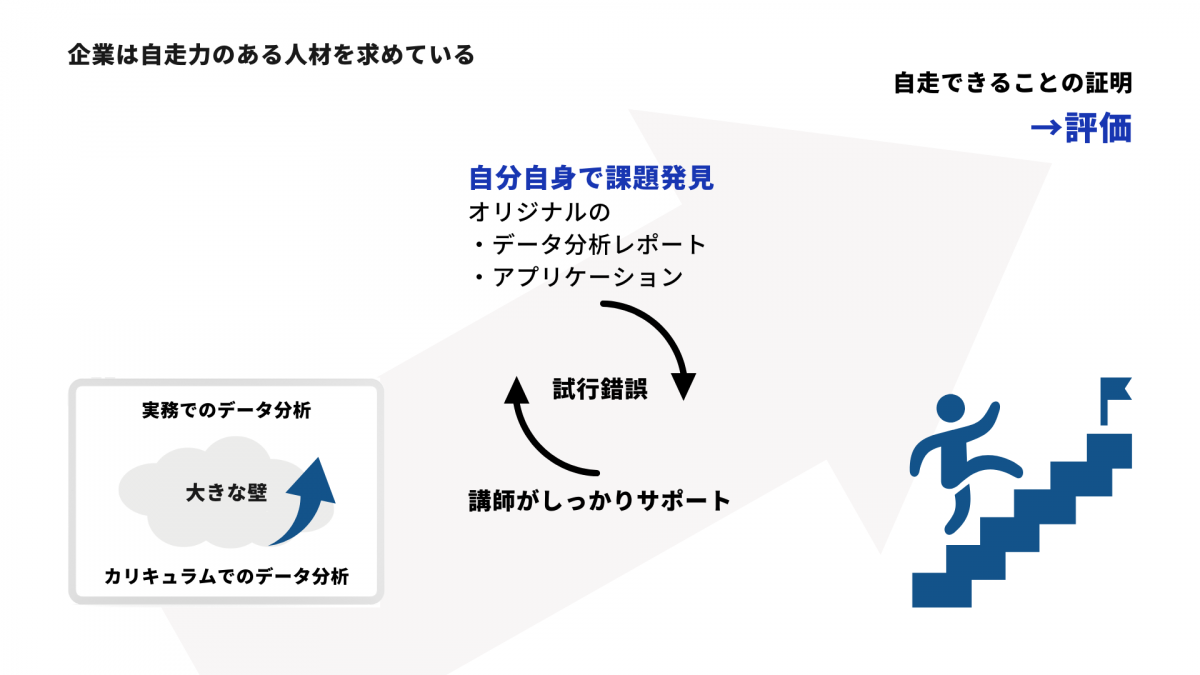 企業は自走力のある人材を求めている

自走できることの証明
→評価

自分自身で課題発見
オリジナルの
・データ分析レポート
・アプリケーション

試行錯誤

講師がしっかりサポート

実務でのデータ分析

大きな壁

カリキュラムでのデータ分析